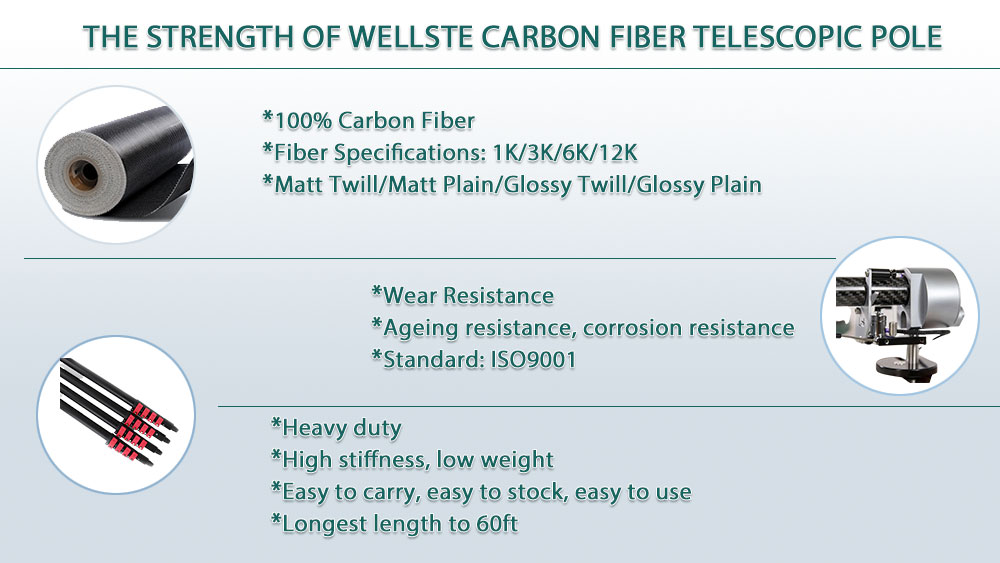 THE STRENGTH OF WELLSTE CARBON FIBER TELESCOPIC POLE

*100% Carbon Fiber
*Fiber Specifications: 1K/3K/6K/12K
*Matt Twill/Matt Plain/Glossy Twill/Glossy Plain

*Wear Resistance
*Ageing resistance, corrosion resistance
*Standard: ISO9001

*Heavy duty
*High stiffness, low weight
*Easy to carry, easy to stock, easy to use
*Longest length to 60ft